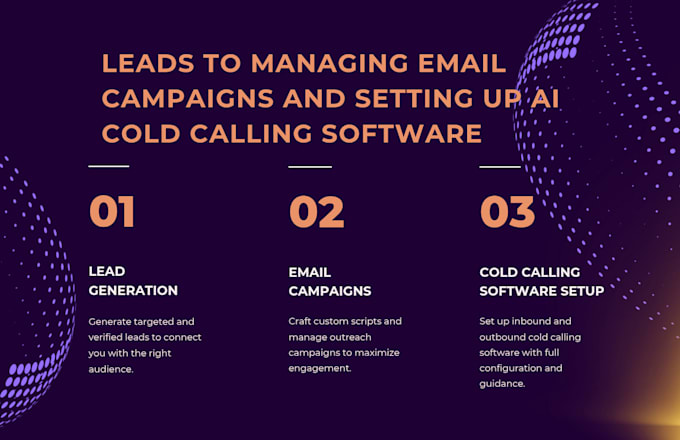 LEADS TO MANAGING EMAIL CAMPAIGNS AND SETTING UP AI COLD CALLING SOFTWARE

01

LEAD GENERATION

Generate targeted and verified leads to connect you with the right audience.

02

EMAIL CAMPAIGNS

Craft custom scripts and manage outreach campaigns to maximize engagement.

03

COLD CALLING SOFTWARE SETUP

Set up inbound and outbound cold calling software with full configuration and guidance.